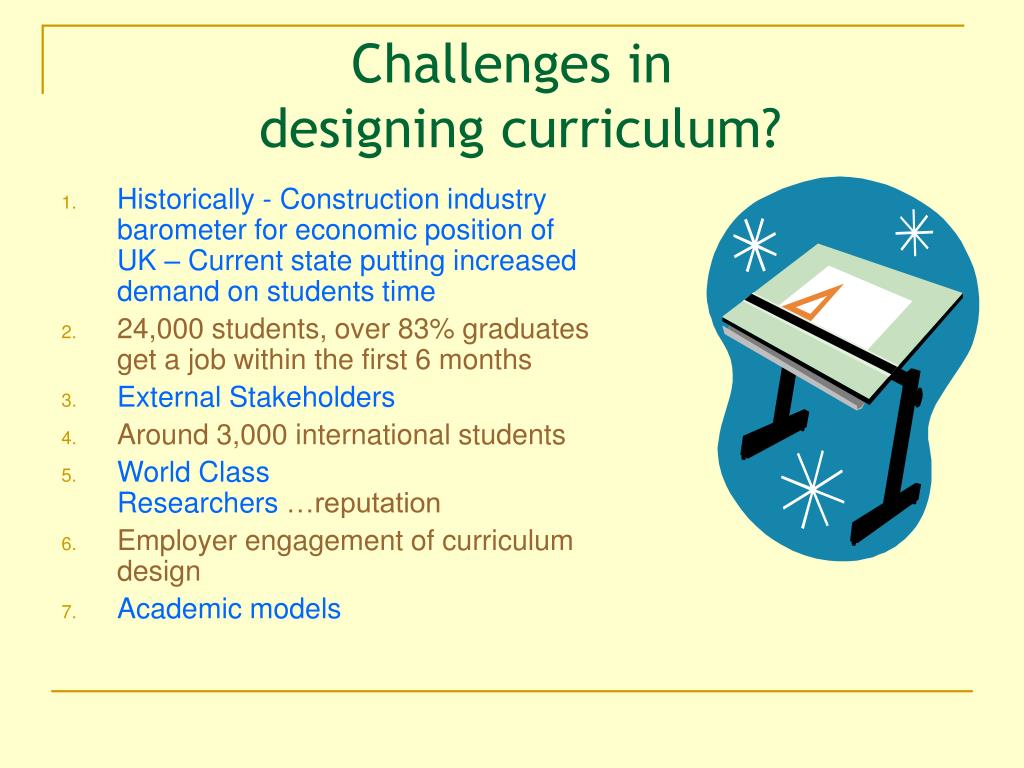 Challenges in designing curriculum?

1. Historically - Construction industry barometer for economic position of UK – Current state putting increased demand on students time
2. 24,000 students, over 83% graduates get a job within the first 6 months
3. External Stakeholders
4. Around 3,000 international students
5. World Class Researchers …reputation
6. Employer engagement of curriculum design
7. Academic models